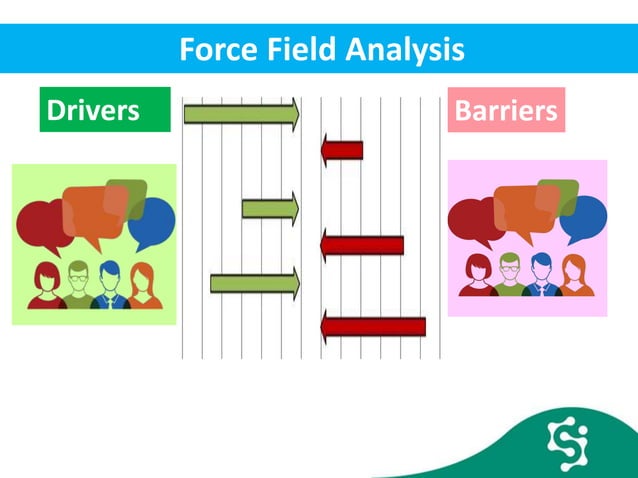 Force Field Analysis

Drivers

Barriers